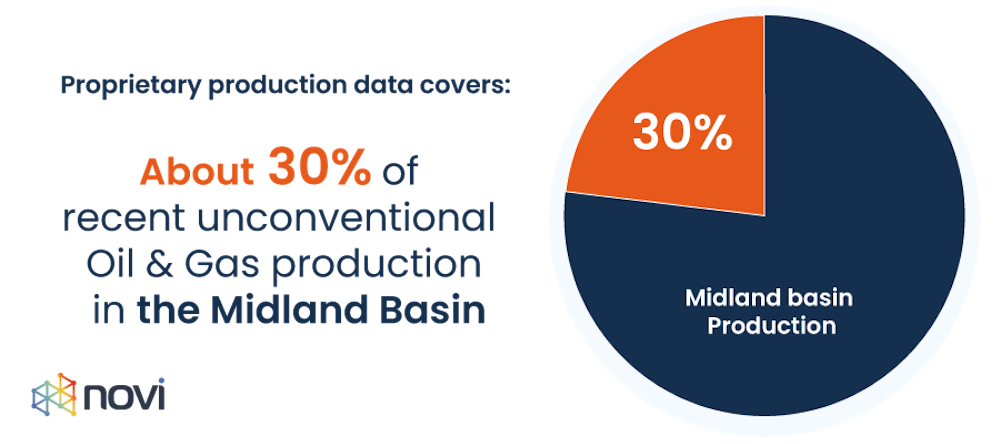 Proprietary production data covers:

About 30% of recent unconventional Oil & Gas production in the Midland Basin

novi

30%

Midland basin Production